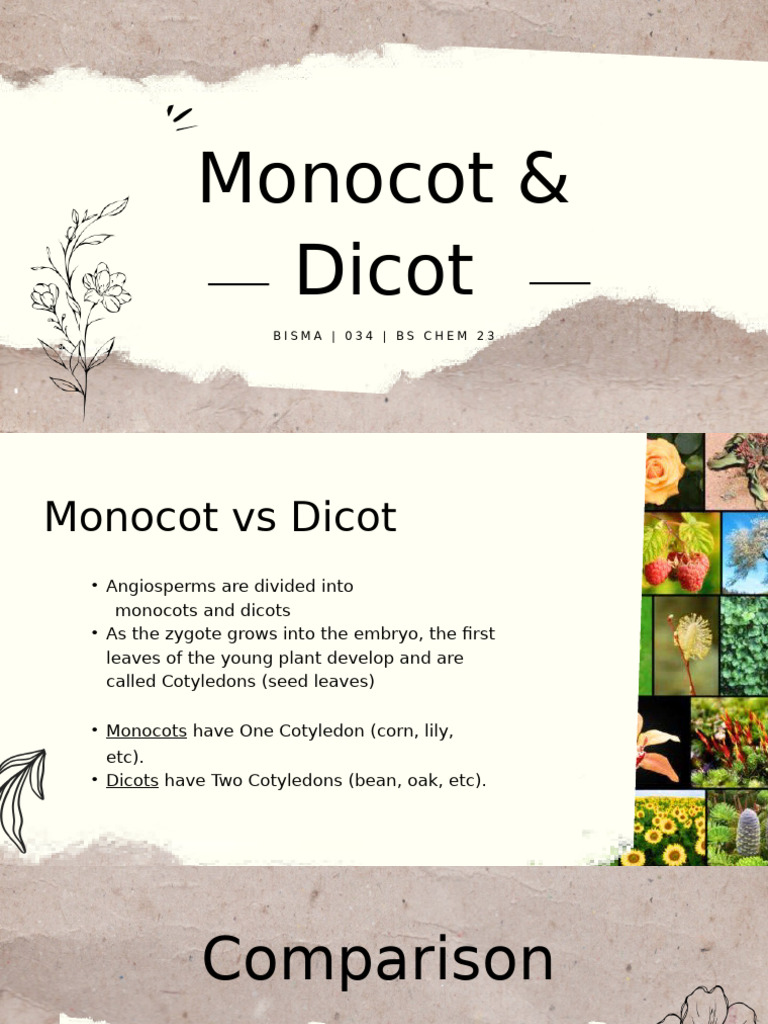 Monocot & Dicot

BISMA | 034 | BS CHEM 23

Monocot vs Dicot

• Angiosperms are divided into monocots and dicots
• As the zygote grows into the embryo, the first leaves of the young plant develop and are called Cotyledons (seed leaves)

• Monocots have One Cotyledon (corn, lily, etc).
• Dicots have Two Cotyledons (bean, oak, etc).

Comparison